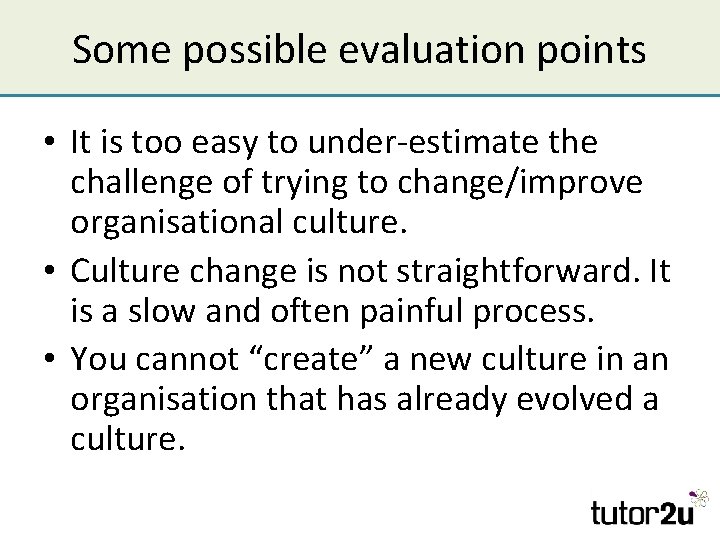 Some possible evaluation points

• It is too easy to under-estimate the challenge of trying to change/improve organisational culture.

• Culture change is not straightforward. It is a slow and often painful process.

• You cannot “create” a new culture in an organisation that has already evolved a culture.

tutor2u